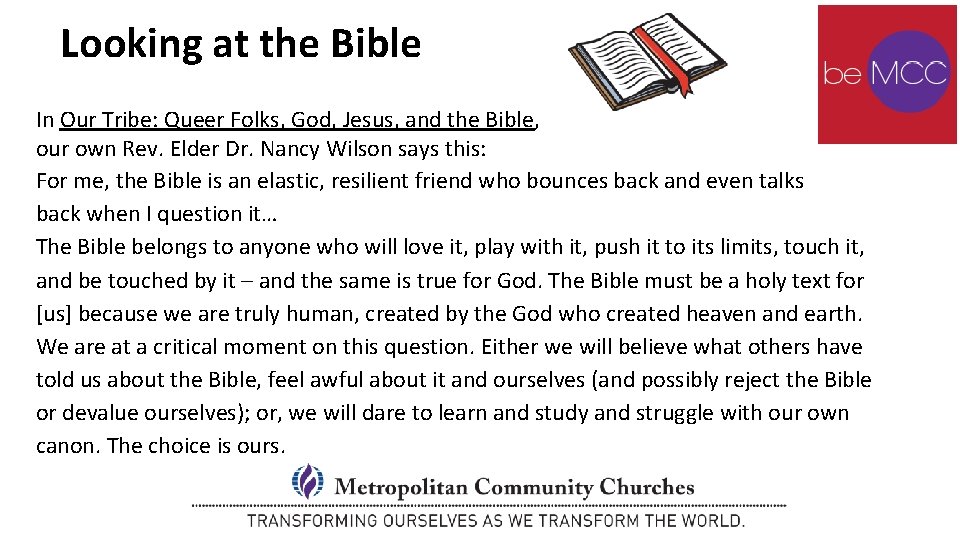 Looking at the Bible

be MCC

In Our Tribe: Queer Folks, God, Jesus, and the Bible, our own Rev. Elder Dr. Nancy Wilson says this:

For me, the Bible is an elastic, resilient friend who bounces back and even talks back when I question it…

The Bible belongs to anyone who will love it, play with it, push it to its limits, touch it, and be touched by it – and the same is true for God. The Bible must be a holy text for [us] because we are truly human, created by the God who created heaven and earth.

We are at a critical moment on this question. Either we will believe what others have told us about the Bible, feel awful about it and ourselves (and possibly reject the Bible or devalue ourselves); or, we will dare to learn and study and struggle with our own canon. The choice is ours.

Metropolitan Community Churches

TRANSFORMING OURSELVES AS WE TRANSFORM THE WORLD.